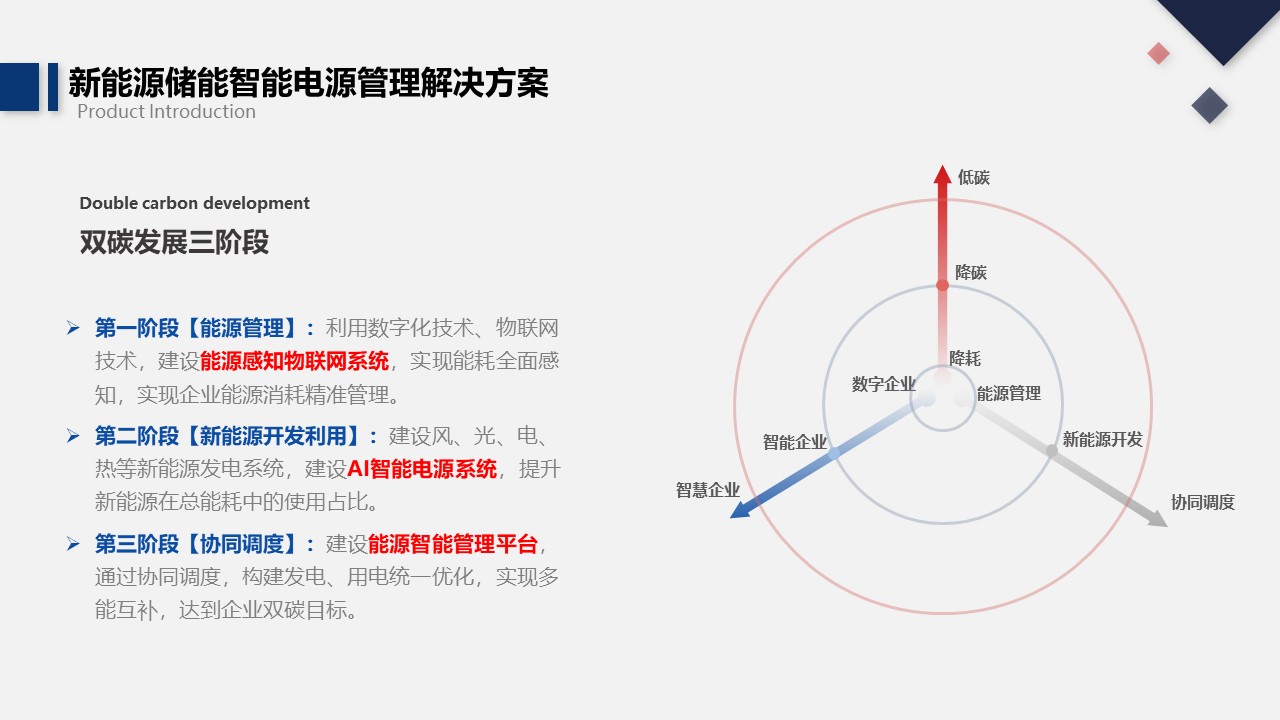 新能源储能智能电源管理解决方案
Product Introduction

Double carbon development
双碳发展三阶段

➢ 第一阶段【能源管理】：利用数字化技术、物联网技术，建设能源感知物联网系统，实现能耗全面感知，实现企业能源消耗精准管理。

➢ 第二阶段【新能源开发利用】：建设风、光、电、热等新能源发电系统，建设AI智能电源系统，提升新能源在总能耗中的使用占比。

➢ 第三阶段【协同调度】：建设能源智能管理平台，通过协同调度，构建发电、用电统一优化，实现多能互补，达到企业双碳目标。

低碳
降碳
降耗
数字企业
能源管理
智能企业
新能源开发
智慧企业
协同调度